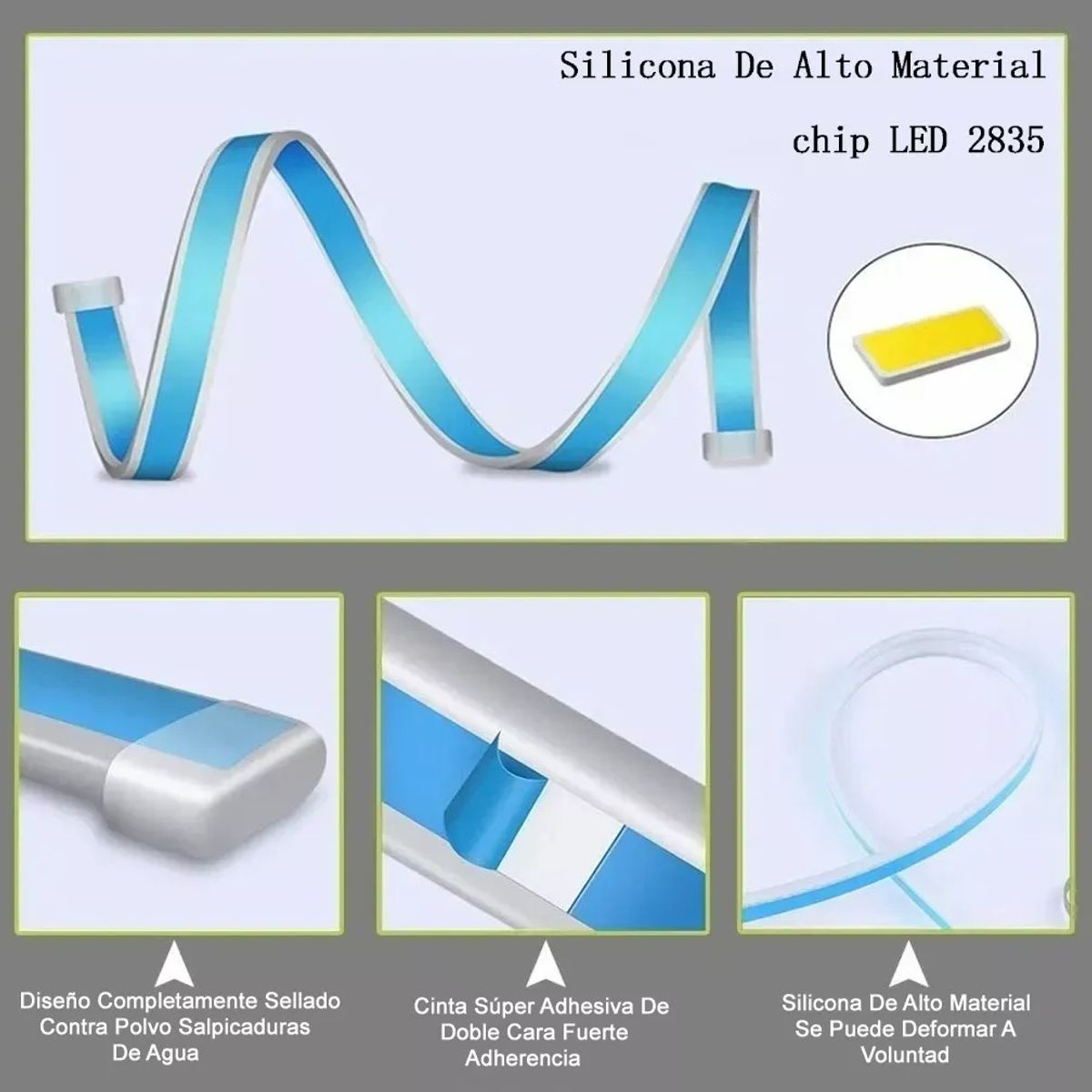 Silicona De Alto Material

chip LED 2835

Diseño Completamente Sellado Contra Polvo Salpicaduras De Agua

Cinta Súper Adhesiva De Doble Cara Fuerte Adherencia

Silicona De Alto Material Se Puede Deformar A Voluntad